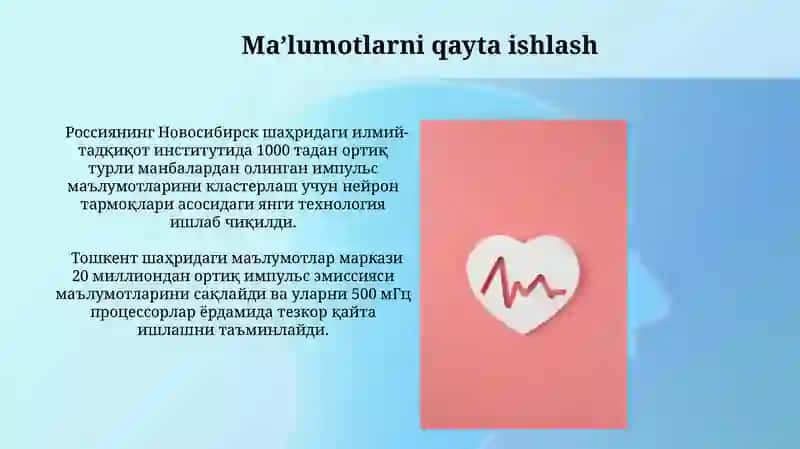 Ma’lumotlarni qayta ishlash

Россиянинг Новосибирск шаҳридаги илмий-тадқиқот институтида 1000 тадан ортиқ турли манбалардан олинган импульс маълумотларини кластерлаш учун нейрон тармоқлари асосидаги янги технология ишлаб чиқилди.

Тошкент шаҳридаги маълумотлар маркази 20 миллиондан ортиқ импульс эмиссияси маълумотларини сақлайди ва уларни 500 мГц процессорлар ёрдамида тезкор қайта ишлашни таъминлайди.